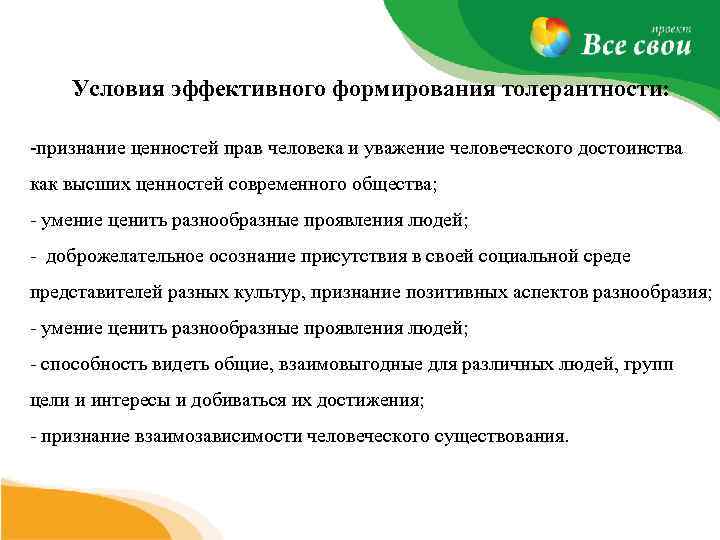 проект
Все свои

Условия эффективного формирования толерантности:

-признание ценностей прав человека и уважение человеческого достоинства как высших ценностей современного общества;
- умение ценить разнообразные проявления людей;
- доброжелательное осознание присутствия в своей социальной среде представителей разных культур, признание позитивных аспектов разнообразия;
- умение ценить разнообразные проявления людей;
- способность видеть общие, взаимовыгодные для различных людей, групп цели и интересы и добиваться их достижения;
- признание взаимозависимости человеческого существования.